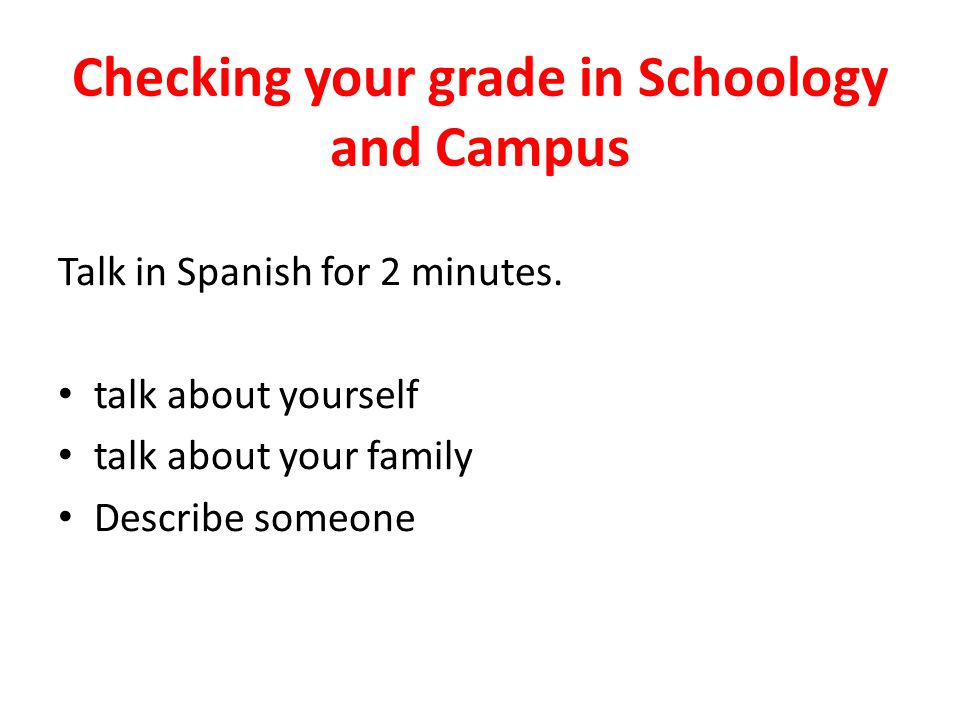 Checking your grade in Schoology and Campus

Talk in Spanish for 2 minutes.

• talk about yourself
• talk about your family
• Describe someone